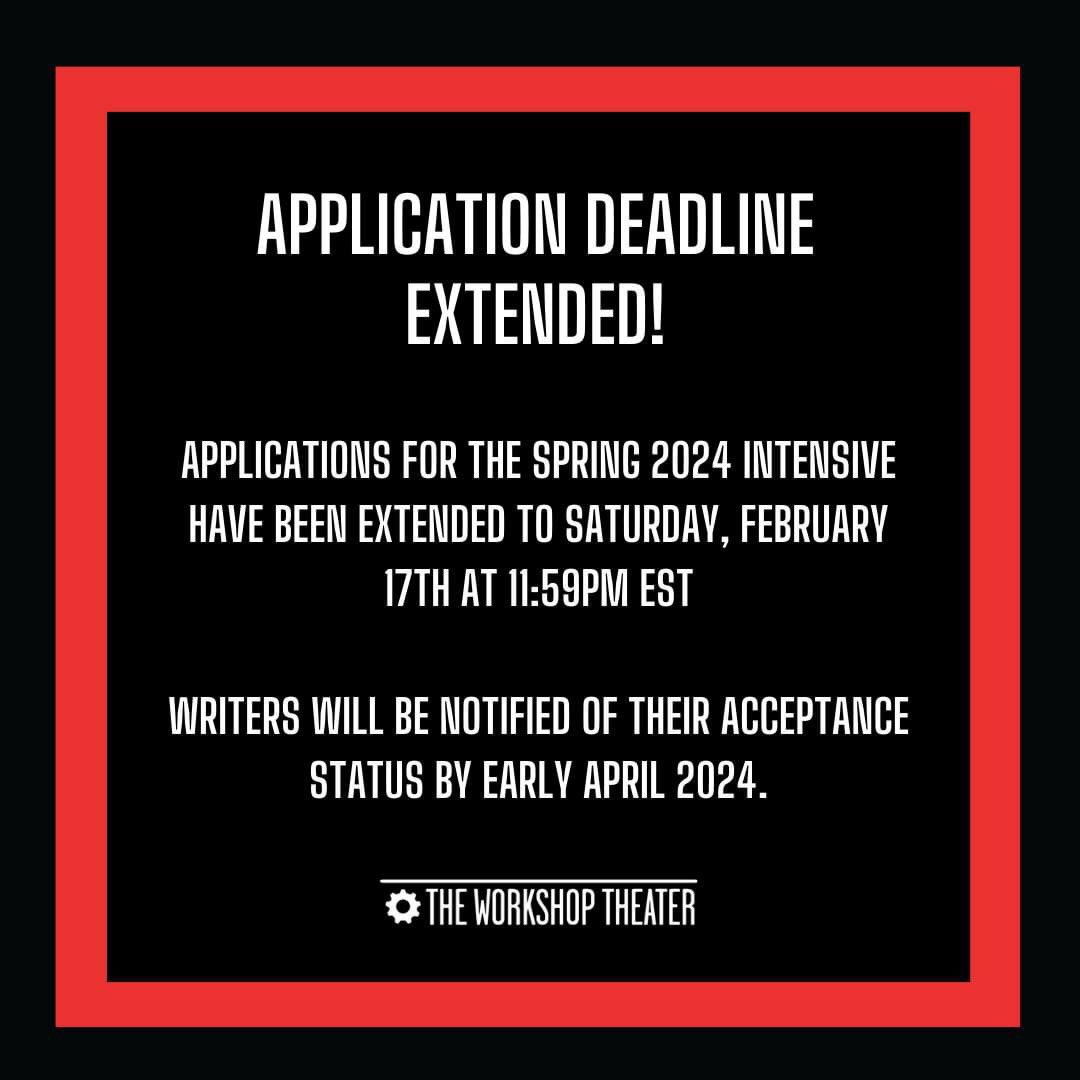 APPLICATION DEADLINE EXTENDED!

APPLICATIONS FOR THE SPRING 2024 INTENSIVE HAVE BEEN EXTENDED TO SATURDAY, FEBRUARY 17TH AT 11:59PM EST

WRITERS WILL BE NOTIFIED OF THEIR ACCEPTANCE STATUS BY EARLY APRIL 2024.

THE WORKSHOP THEATER